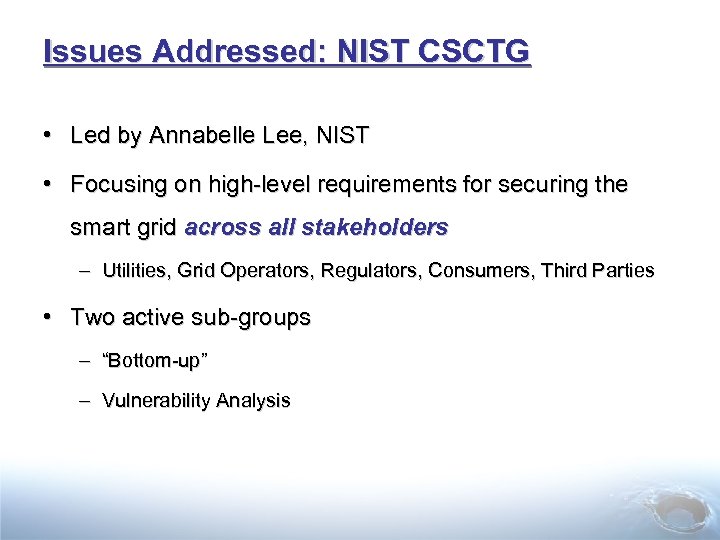 Issues Addressed: NIST CSCTG

• Led by Annabelle Lee, NIST

• Focusing on high-level requirements for securing the smart grid across all stakeholders

– Utilities, Grid Operators, Regulators, Consumers, Third Parties

• Two active sub-groups

– “Bottom-up”

– Vulnerability Analysis